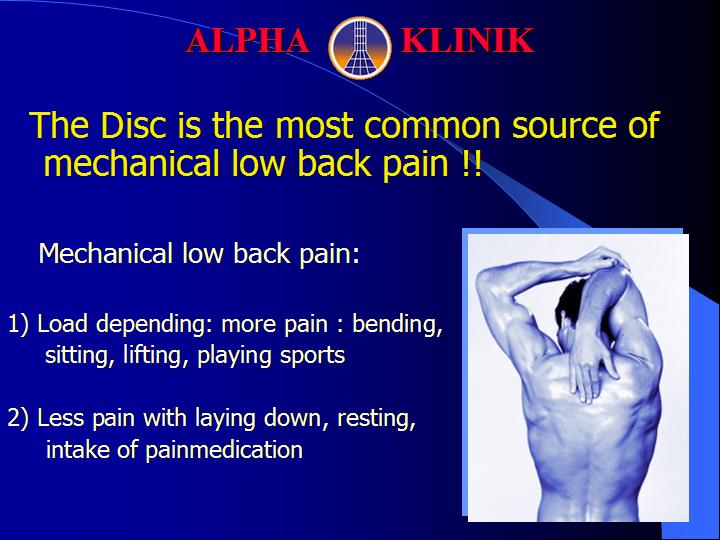 ALPHA KLINIK

The Disc is the most common source of mechanical low back pain !!

Mechanical low back pain:

1) Load depending: more pain : bending, sitting, lifting, playing sports

2) Less pain with laying down, resting, intake of painmedication